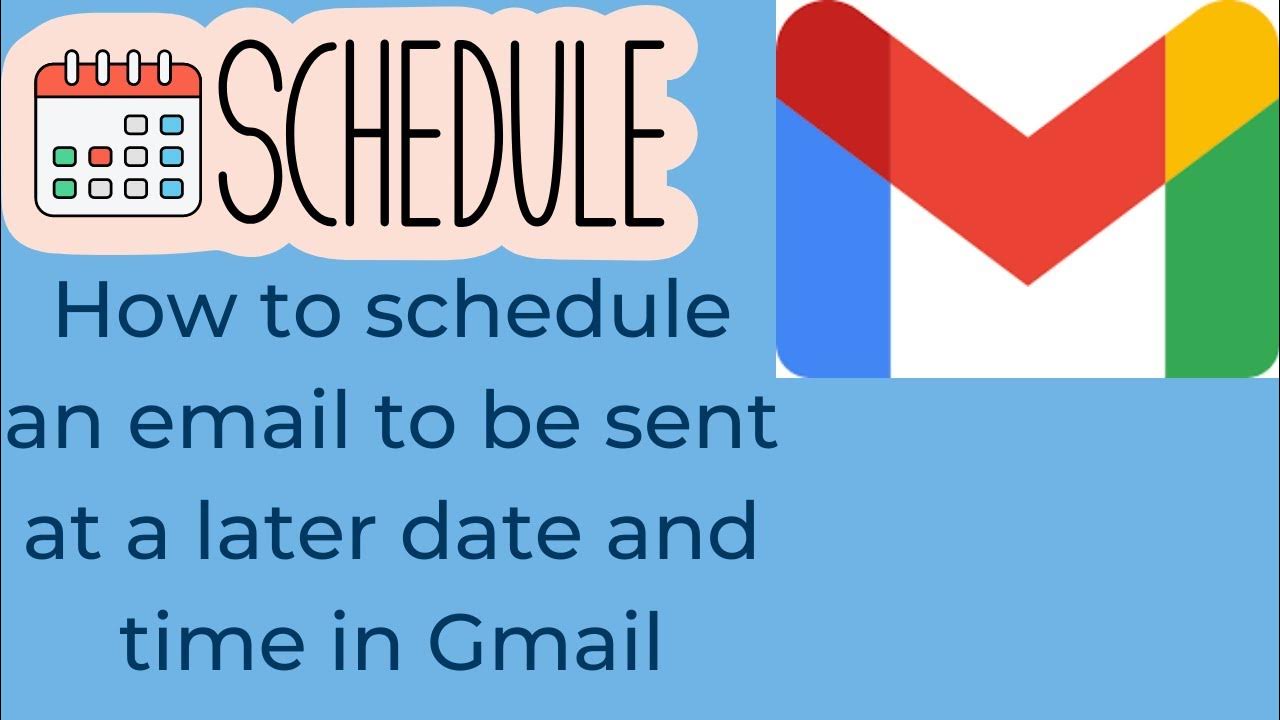 SCHEDULE

How to schedule an email to be sent at a later date and time in Gmail